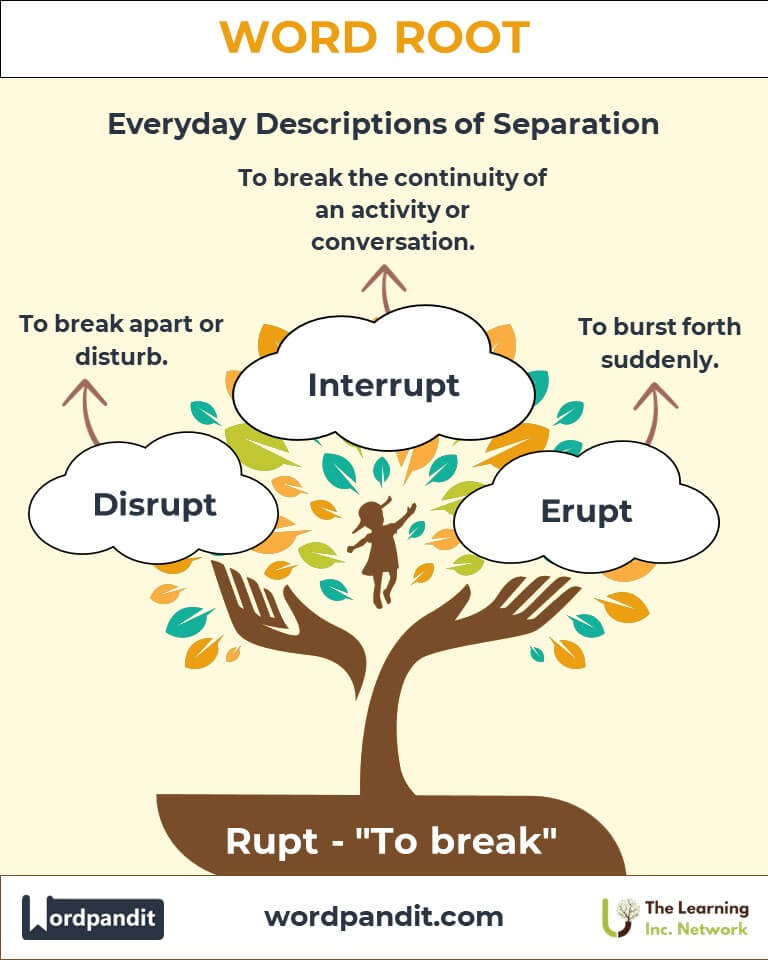 WORD ROOT

Everyday Descriptions of Separation

To break the continuity of an activity or conversation.

To break apart or disturb.

To burst forth suddenly.

Interrupt

Disrupt

Erupt

Rupt - "To break"

Wordpandit

wordpandit.com

The Learning Inc. Network